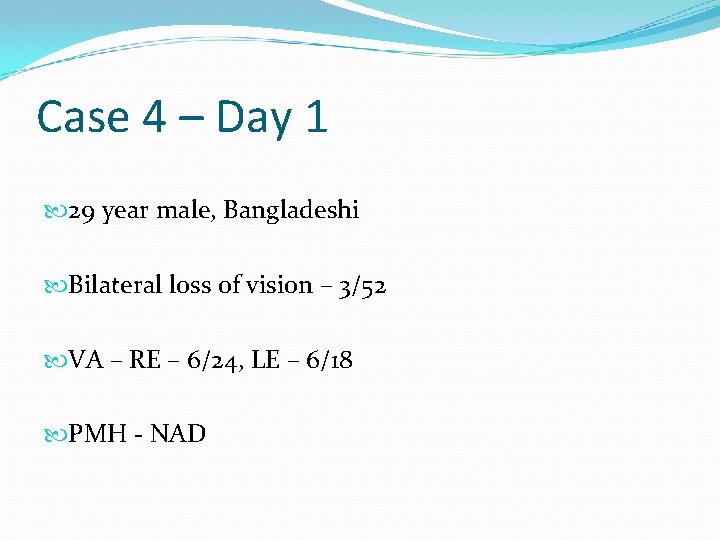 Case 4 – Day 1

29 year male, Bangladeshi

Bilateral loss of vision – 3/52

VA – RE – 6/24, LE – 6/18

PMH - NAD